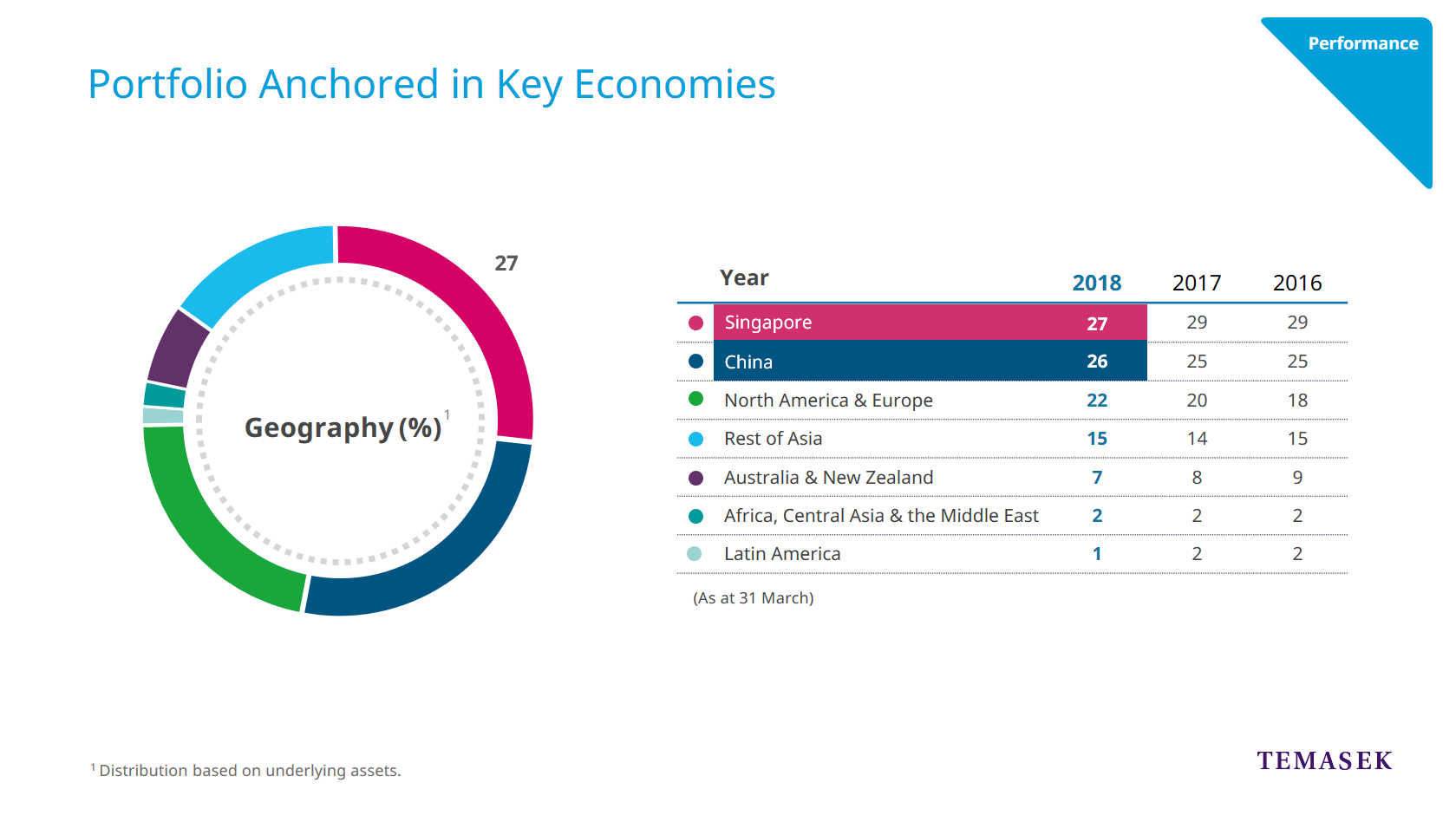 Performance

Portfolio Anchored in Key Economies

27

Geography (%)$^1$

| Year | 2018 | 2017 | 2016 |
|---|---|---|---|
| Singapore | 27 | 29 | 29 |
| China | 26 | 25 | 25 |
| North America & Europe | 22 | 20 | 18 |
| Rest of Asia | 15 | 14 | 15 |
| Australia & New Zealand | 7 | 8 | 9 |
| Africa, Central Asia & the Middle East | 2 | 2 | 2 |
| Latin America | 1 | 2 | 2 |

(As at 31 March)

$^1$ Distribution based on underlying assets.

TEMASEK